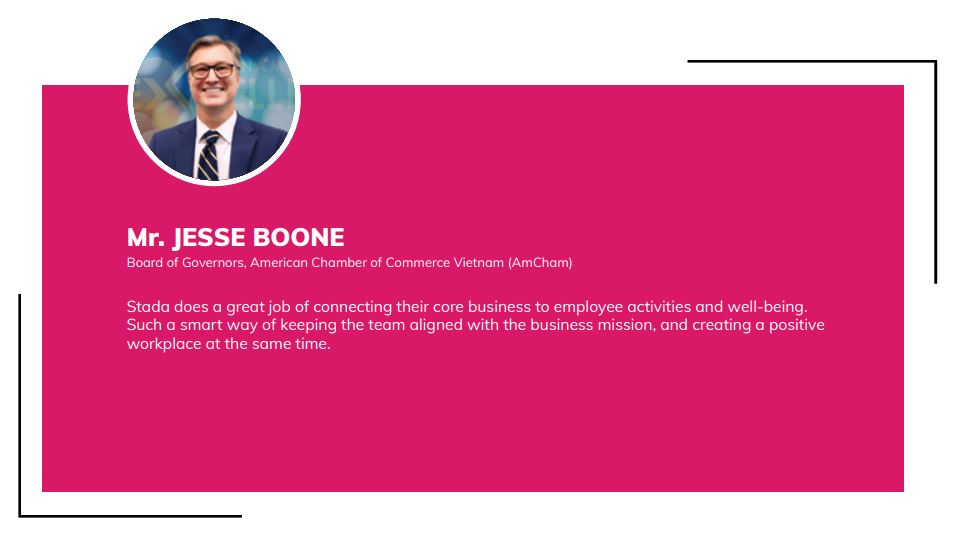 Mr. JESSE BOONE
Board of Governors, American Chamber of Commerce Vietnam (AmCham)

Stada does a great job of connecting their core business to employee activities and well-being. Such a smart way of keeping the team aligned with the business mission, and creating a positive workplace at the same time.